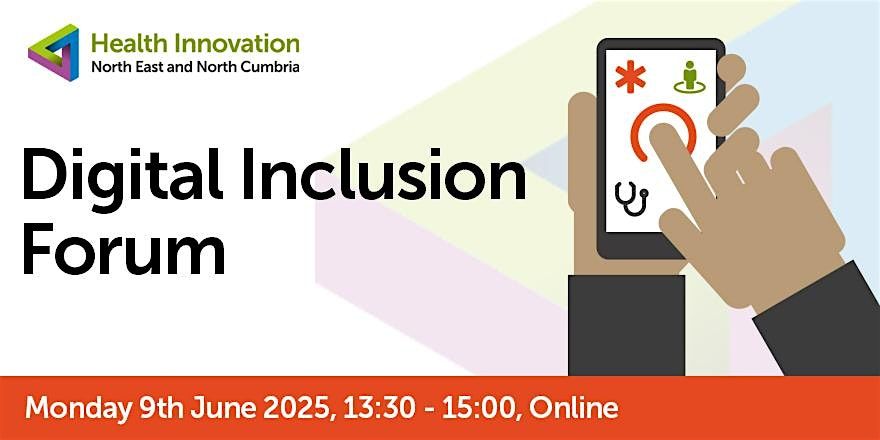 Health Innovation
North East and North Cumbria

Digital Inclusion Forum

Monday 9th June 2025, 13:30 - 15:00, Online